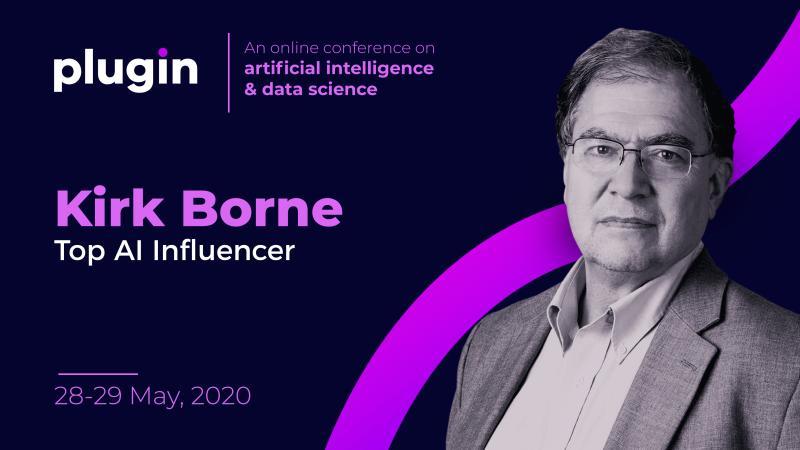 plugin

An online conference on artificial intelligence & data science

Kirk Borne
Top AI Influencer

28-29 May, 2020